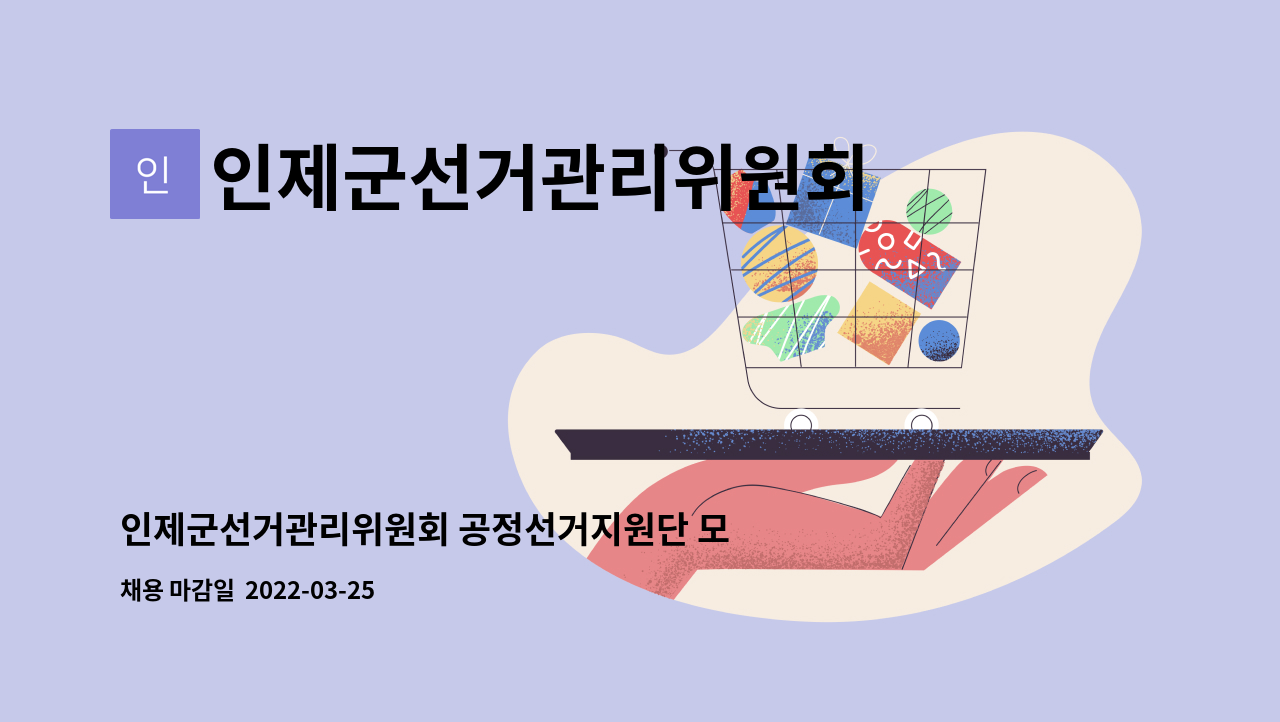 인
인제군선거관리위원회

인제군선거관리위원회 공정선거지원단 모

채용 마감일 2022-03-25